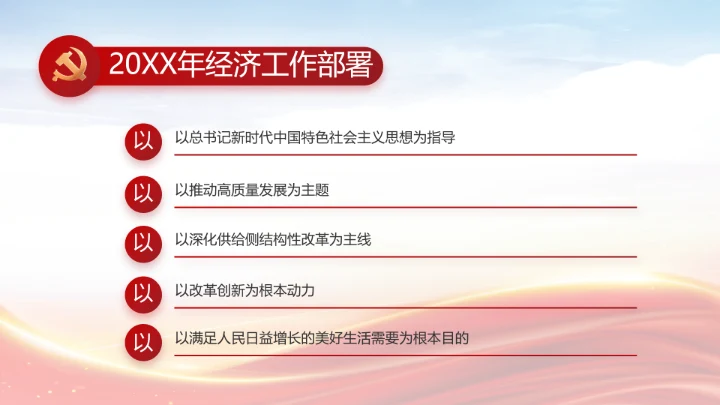 20XX年经济工作部署

以 以总书记新时代中国特色社会主义思想为指导

以 以推动高质量发展为主题

以 以深化供给侧结构性改革为主线

以 以改革创新为根本动力

以 以满足人民日益增长的美好生活需要为根本目的